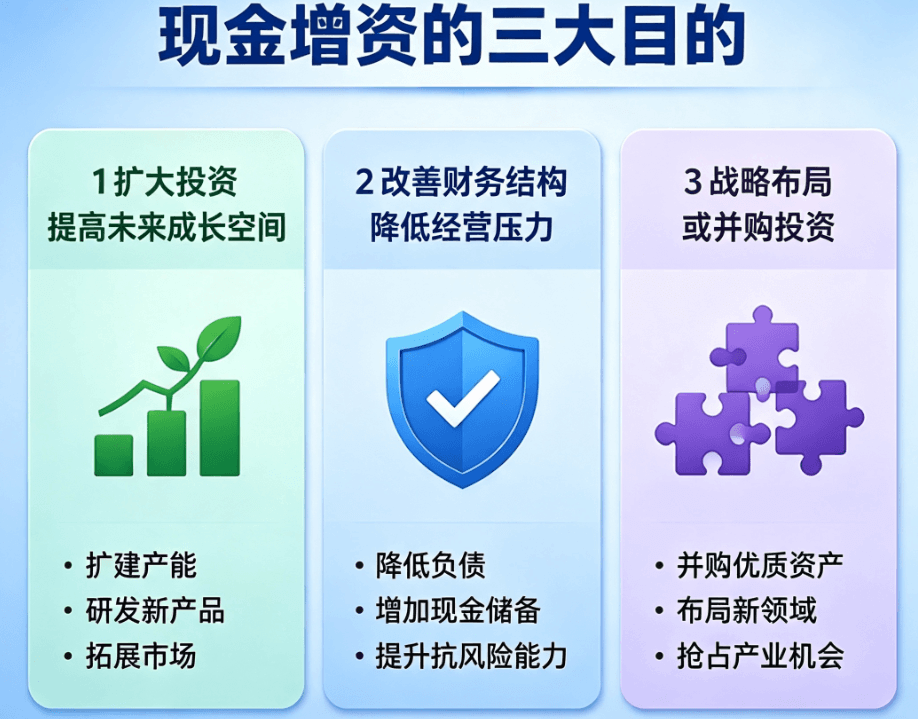 现金增资的三大目的

1 扩大投资
提高未来成长空间

• 扩建产能
• 研发新产品
• 拓展市场

2 改善财务结构
降低经营压力

• 降低负债
• 增加现金储备
• 提升抗风险能力

3 战略布局
或并购投资

• 并购优质资产
• 布局新领域
• 抢占产业机会